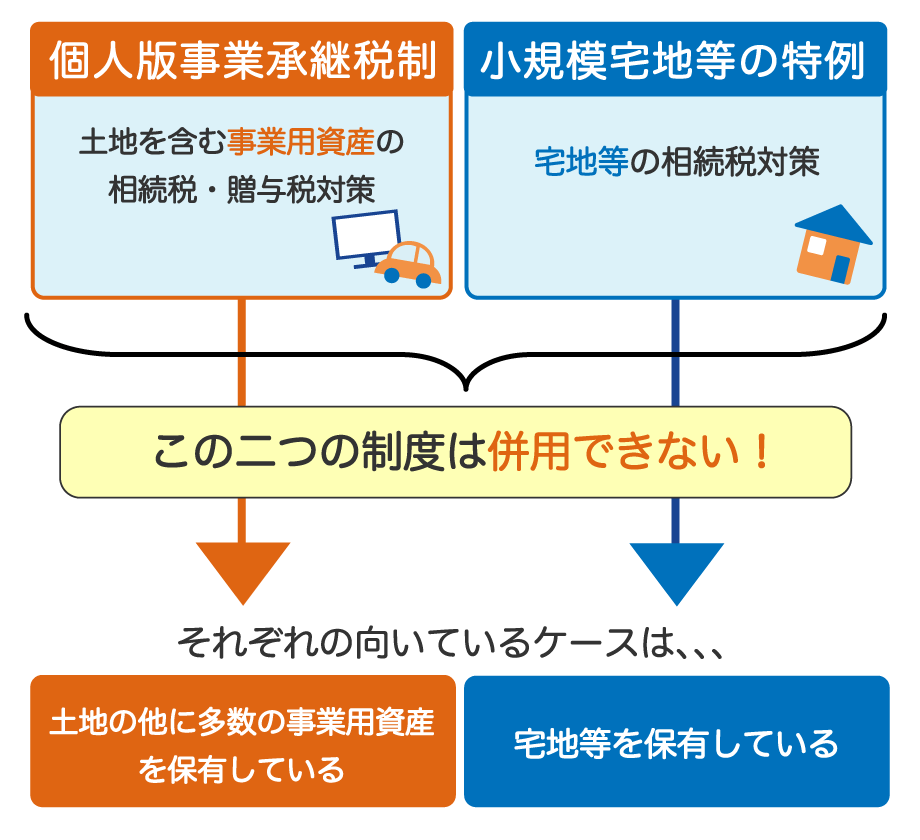 個人版事業承継税制

土地を含む事業用資産の相続税・贈与税対策

小規模宅地等の特例

宅地等の相続税対策

この二つの制度は併用できない！

それぞれの向いているケースは、、、

土地の他に多数の事業用資産を保有している

宅地等を保有している